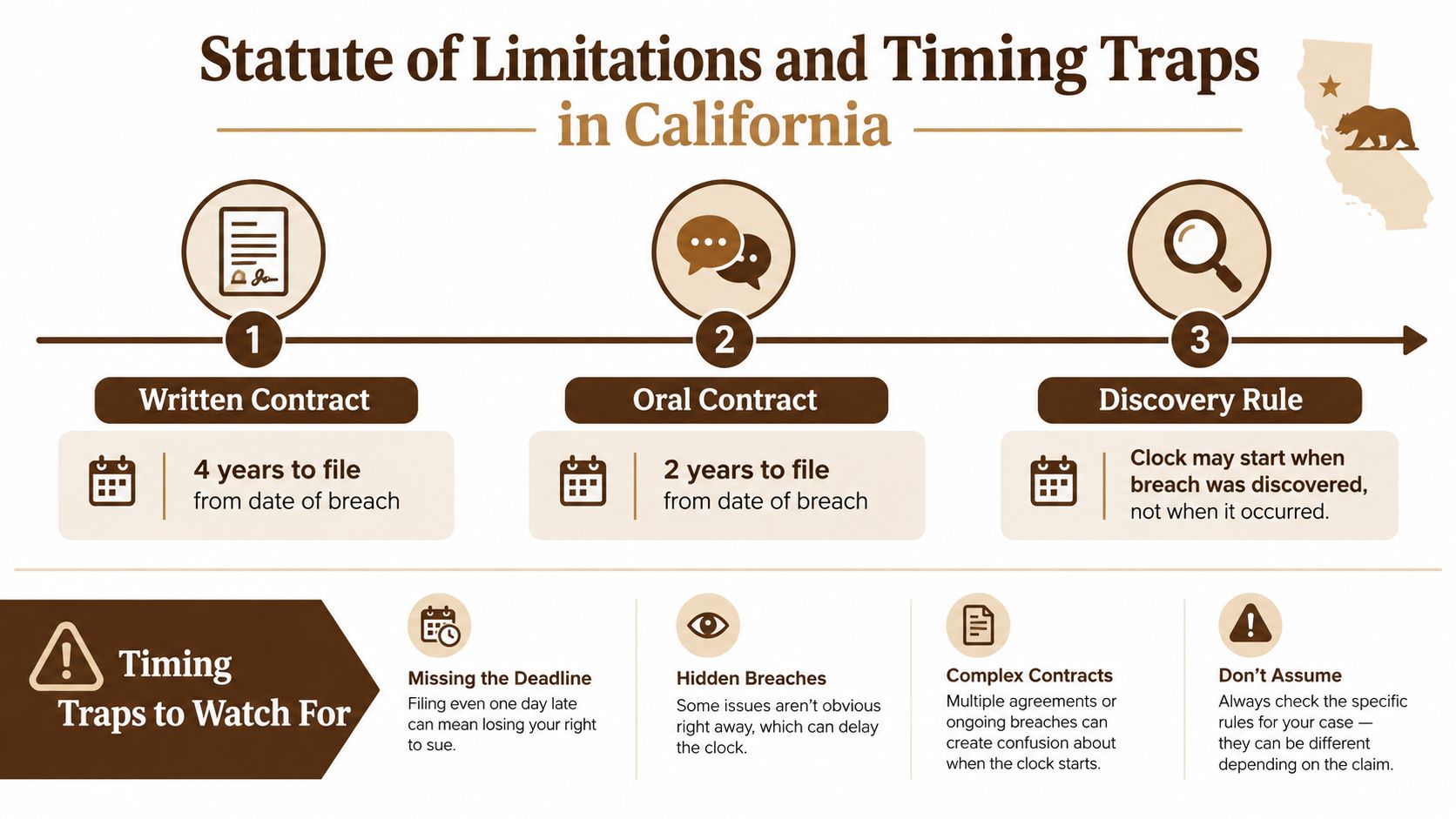 Statute of Limitations and Timing Traps
in California

1
Written Contract
4 years to file
from date of breach

2
Oral Contract
2 years to file
from date of breach

3
Discovery Rule
Clock may start when breach was discovered, not when it occurred.

Timing Traps to Watch For

Missing the Deadline
Filing even one day late can mean losing your right to sue.

Hidden Breaches
Some issues aren't obvious right away, which can delay the clock.

Complex Contracts
Multiple agreements or ongoing breaches can create confusion about when the clock starts.

Don't Assume
Always check the specific rules for your case — they can be different depending on the claim.